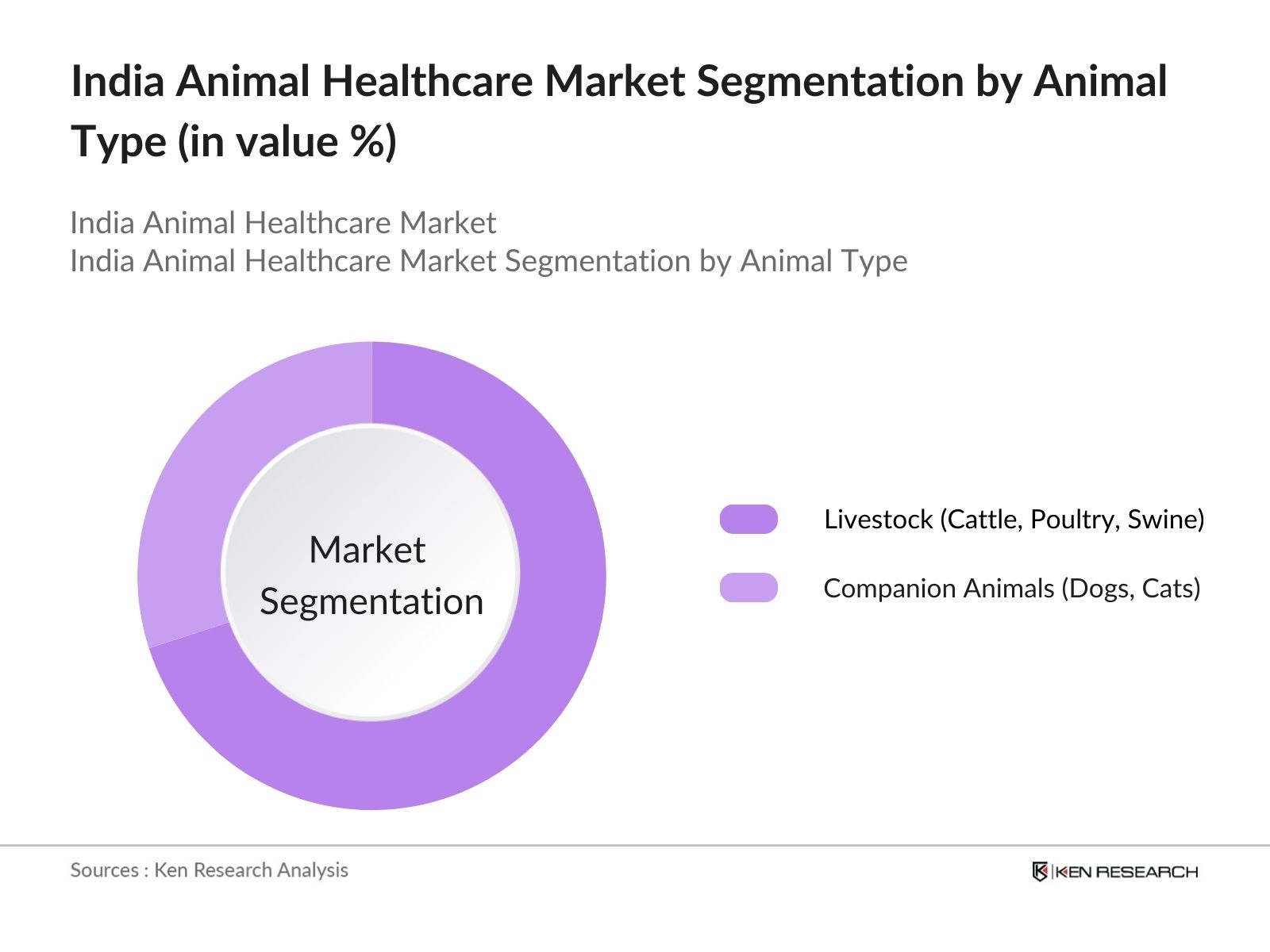 India Animal Healthcare Market Segmentation by Animal Type (in value %)

India Animal Healthcare Market
India Animal Healthcare Market Segmentation by Animal Type

Market Segmentation

Livestock (Cattle, Poultry, Swine)

Companion Animals (Dogs, Cats)

Sources : Ken Research Analysis

KEN RESEARCH